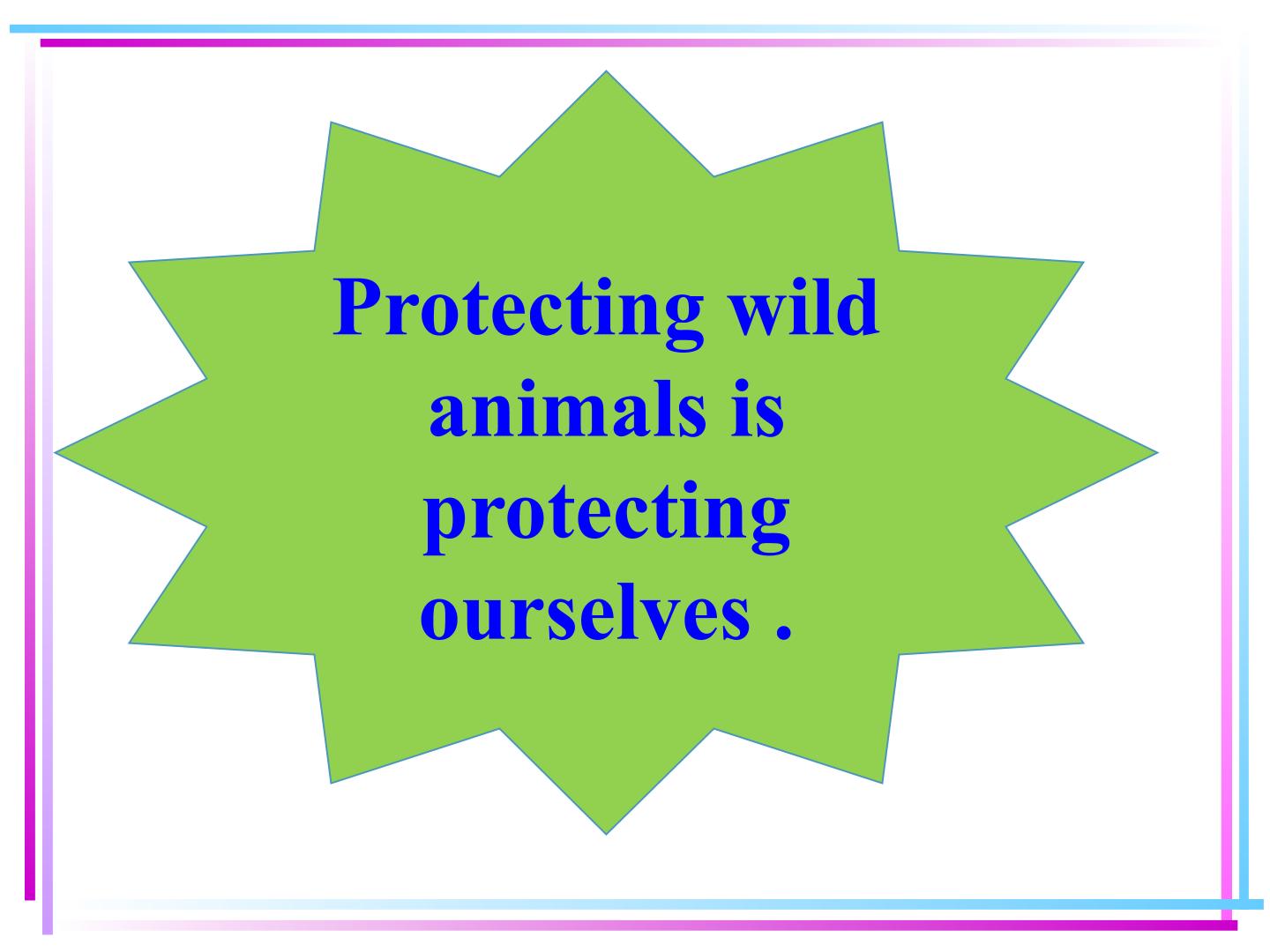 Protecting wild animals is protecting ourselves .